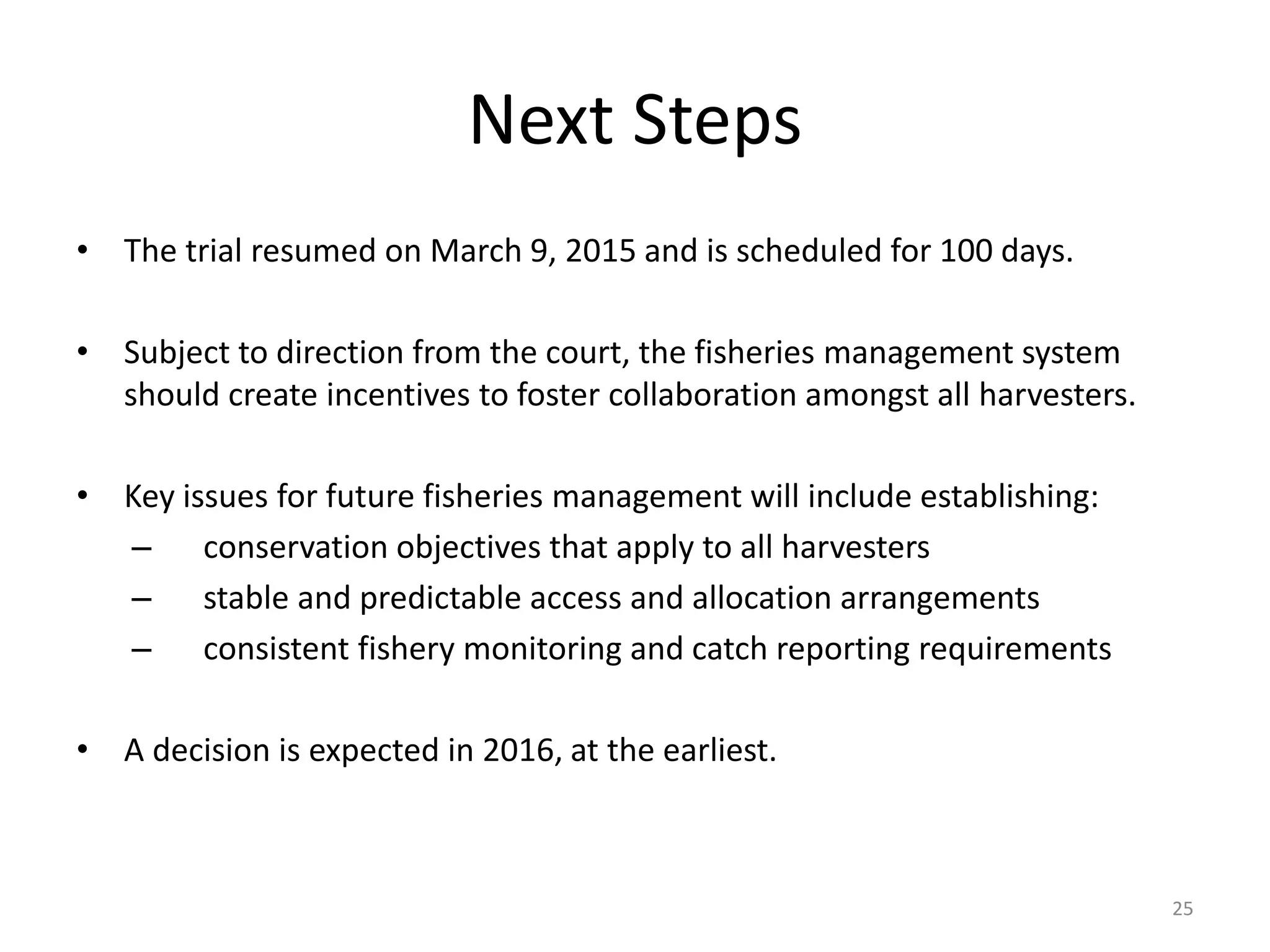 Next Steps

• The trial resumed on March 9, 2015 and is scheduled for 100 days.

• Subject to direction from the court, the fisheries management system should create incentives to foster collaboration amongst all harvesters.

• Key issues for future fisheries management will include establishing:
– conservation objectives that apply to all harvesters
– stable and predictable access and allocation arrangements
– consistent fishery monitoring and catch reporting requirements

• A decision is expected in 2016, at the earliest.

25